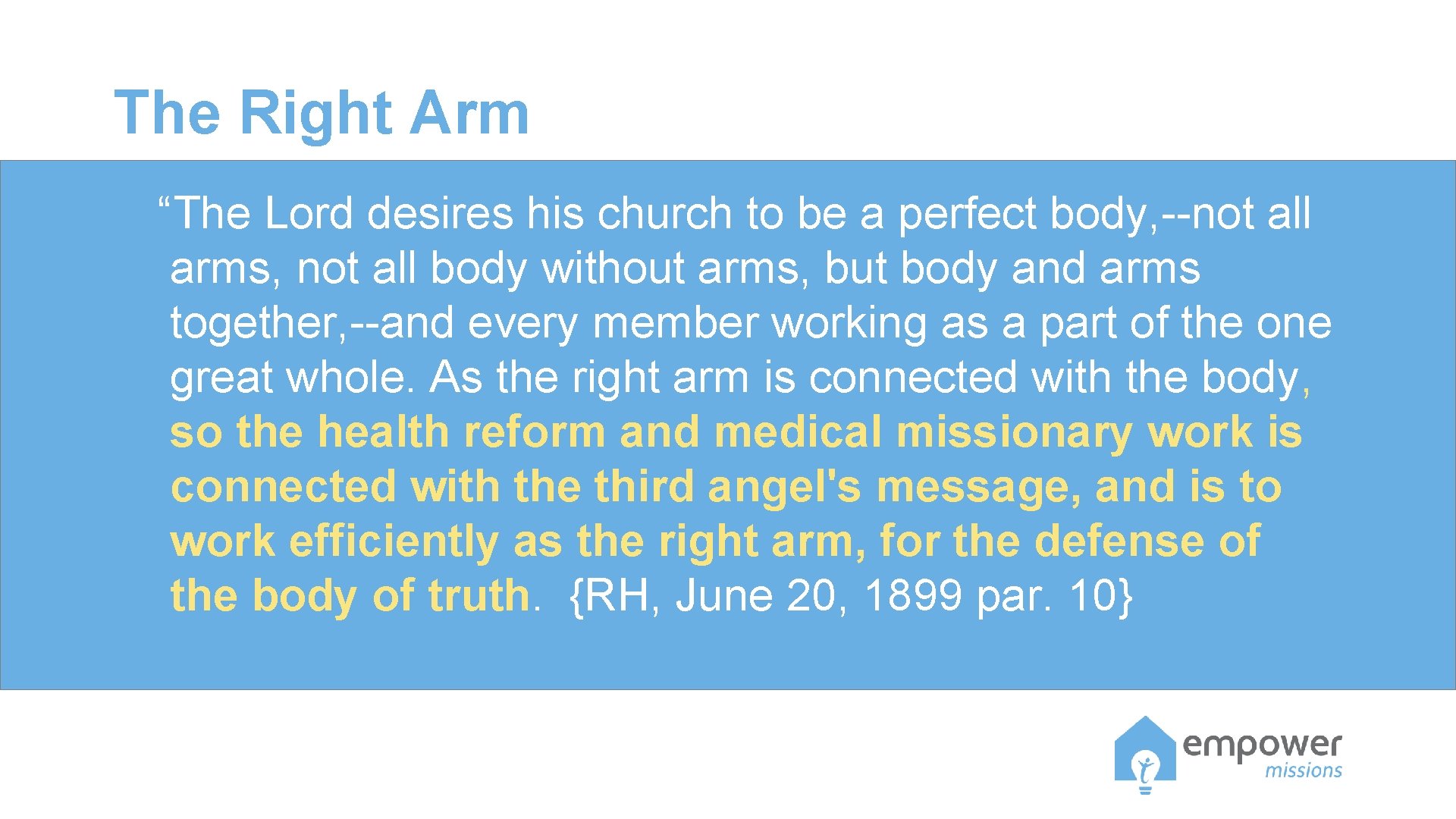 The Right Arm

“The Lord desires his church to be a perfect body,--not all arms, not all body without arms, but body and arms together,--and every member working as a part of the one great whole. As the right arm is connected with the body, so the health reform and medical missionary work is connected with the third angel's message, and is to work efficiently as the right arm, for the defense of the body of truth. {RH, June 20, 1899 par. 10}

empower missions